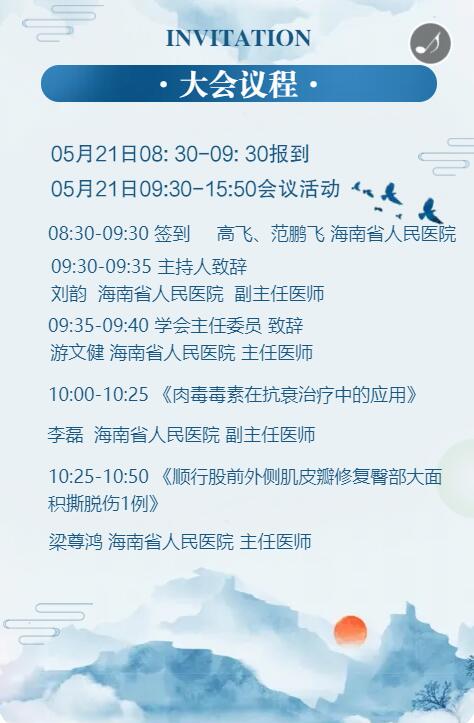 INVITATION

· 大会议程 ·

05月21日08: 30-09: 30报到

05月21日09:30-15:50会议活动

08:30-09:30 签到 高飞、范鹏飞 海南省人民医院

09:30-09:35 主持人致辞
刘韵 海南省人民医院 副主任医师

09:35-09:40 学会主任委员 致辞
游文健 海南省人民医院 主任医师

10:00-10:25 《肉毒毒素在抗衰治疗中的应用》

李磊 海南省人民医院 副主任医师

10:25-10:50 《顺行股前外侧肌皮瓣修复臀部大面积撕脱伤1例》

梁尊鸿 海南省人民医院 主任医师